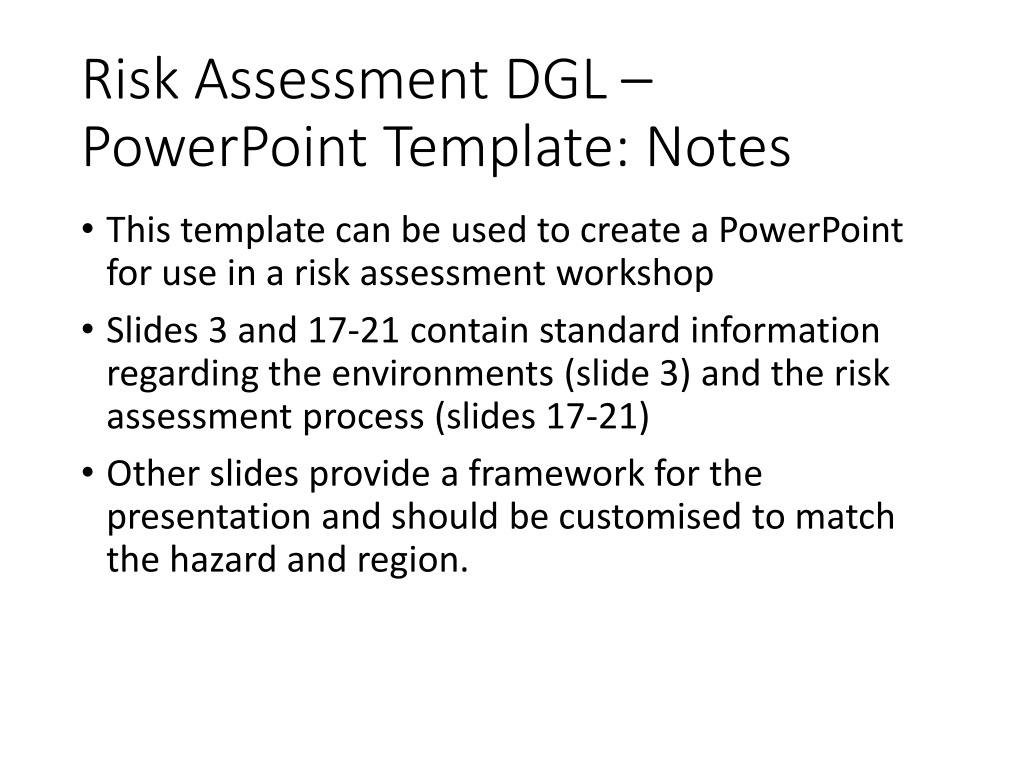 Risk Assessment DGL – PowerPoint Template: Notes

• This template can be used to create a PowerPoint for use in a risk assessment workshop
• Slides 3 and 17-21 contain standard information regarding the environments (slide 3) and the risk assessment process (slides 17-21)
• Other slides provide a framework for the presentation and should be customised to match the hazard and region.